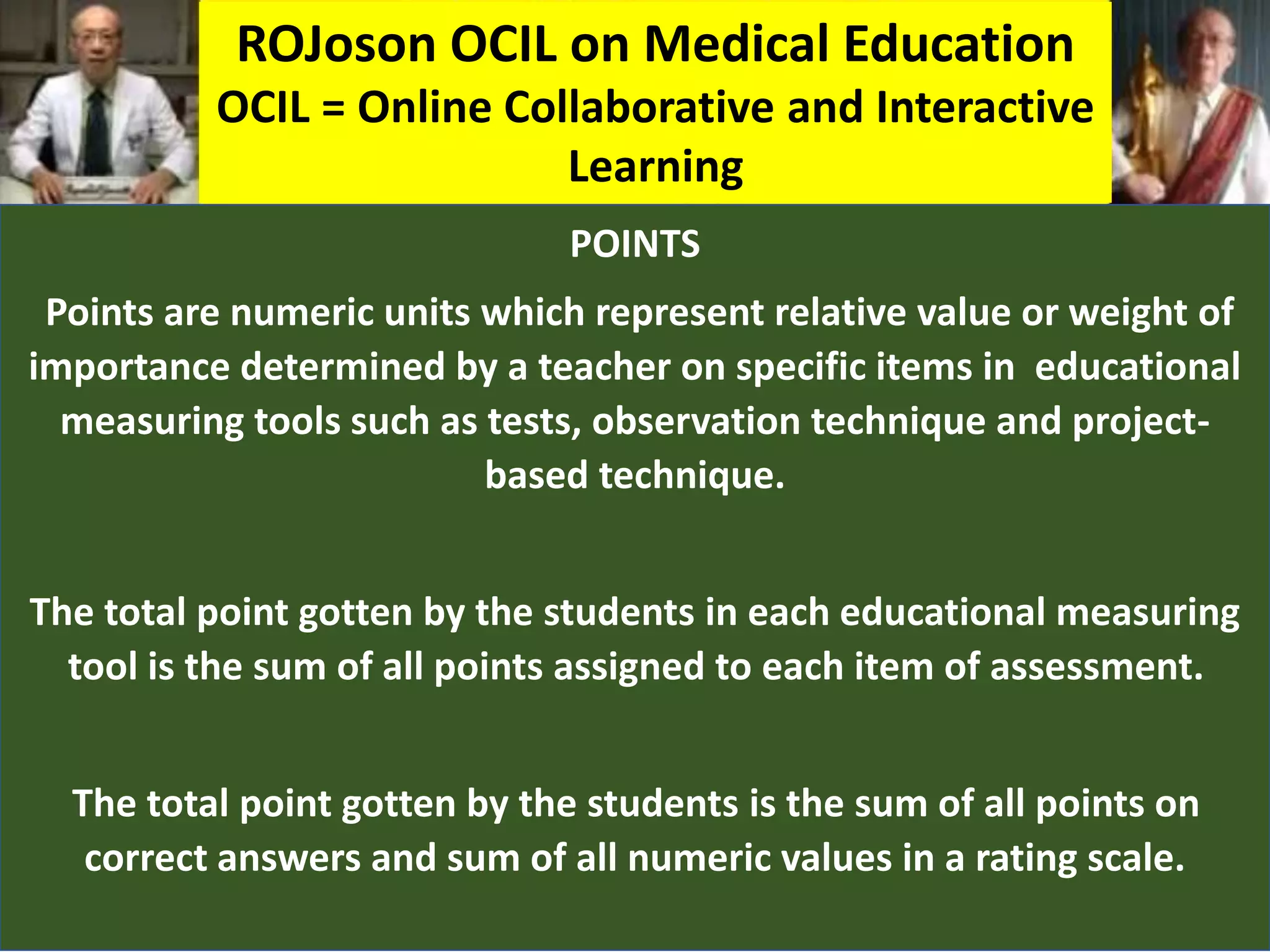 ROJoson OCIL on Medical Education
OCIL = Online Collaborative and Interactive Learning

POINTS

Points are numeric units which represent relative value or weight of importance determined by a teacher on specific items in educational measuring tools such as tests, observation technique and project-based technique.

The total point gotten by the students in each educational measuring tool is the sum of all points assigned to each item of assessment.

The total point gotten by the students is the sum of all points on correct answers and sum of all numeric values in a rating scale.